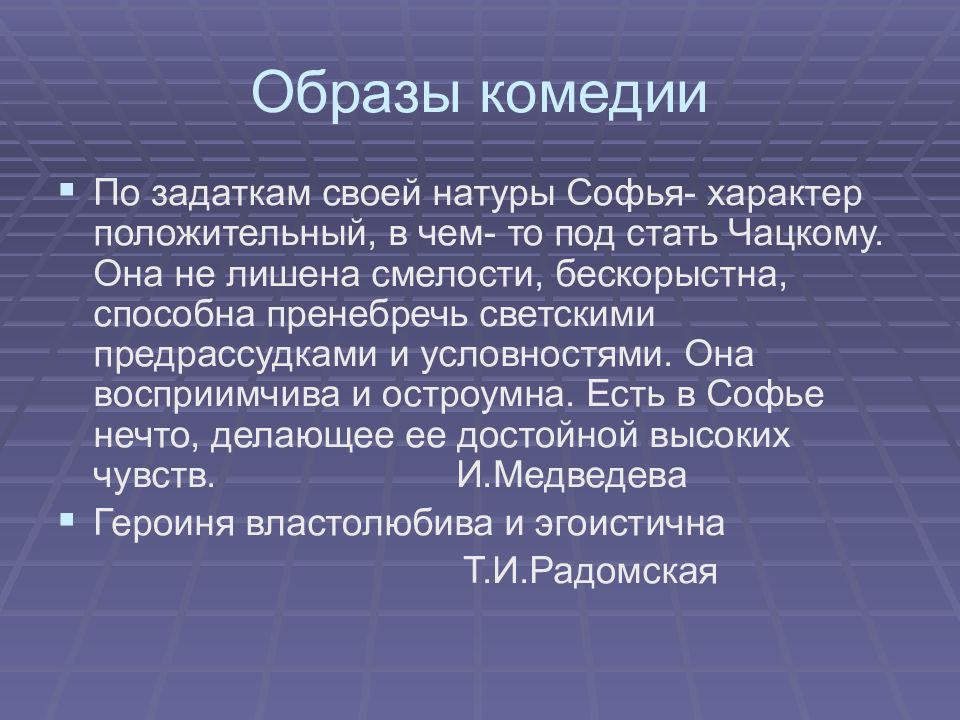 Образы комедии

▪ По задаткам своей натуры Софья- характер положительный, в чем- то под стать Чацкому. Она не лишена смелости, бескорыстна, способна пренебречь светскими предрассудками и условностями. Она восприимчива и остроумна. Есть в Софье нечто, делающее ее достойной высоких чувств. И.Медведева

▪ Героиня властолюбива и эгоистична

Т.И.Радомская